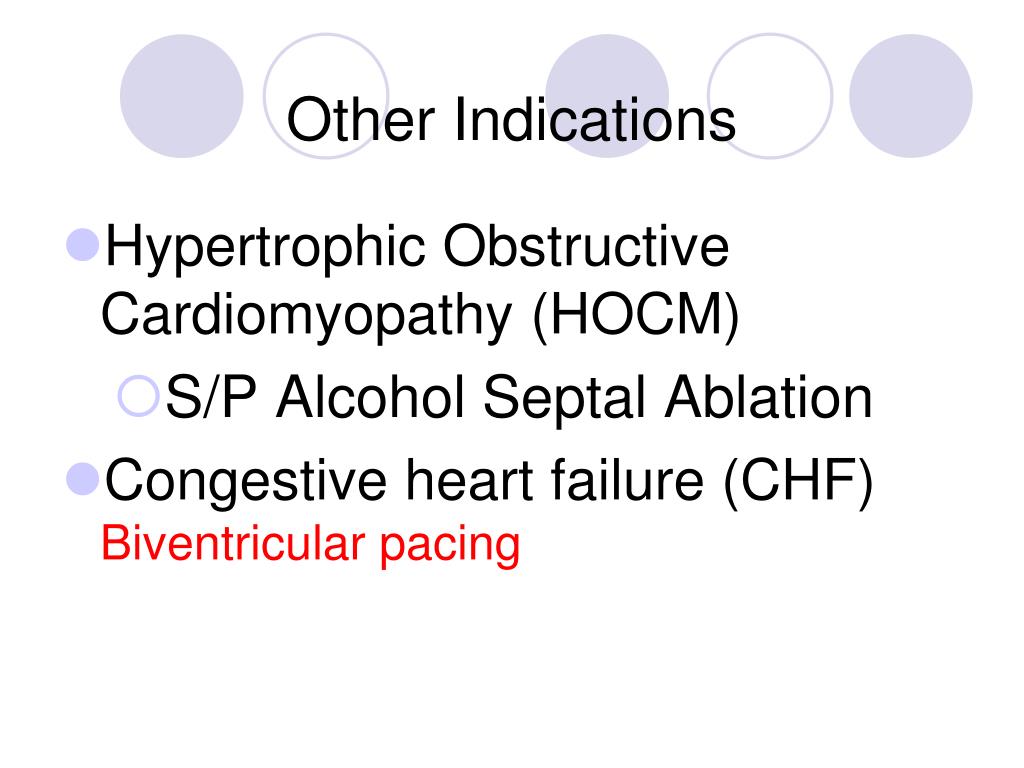 Other Indications

Hypertrophic Obstructive Cardiomyopathy (HOCM)

S/P Alcohol Septal Ablation

Congestive heart failure (CHF) Biventricular pacing